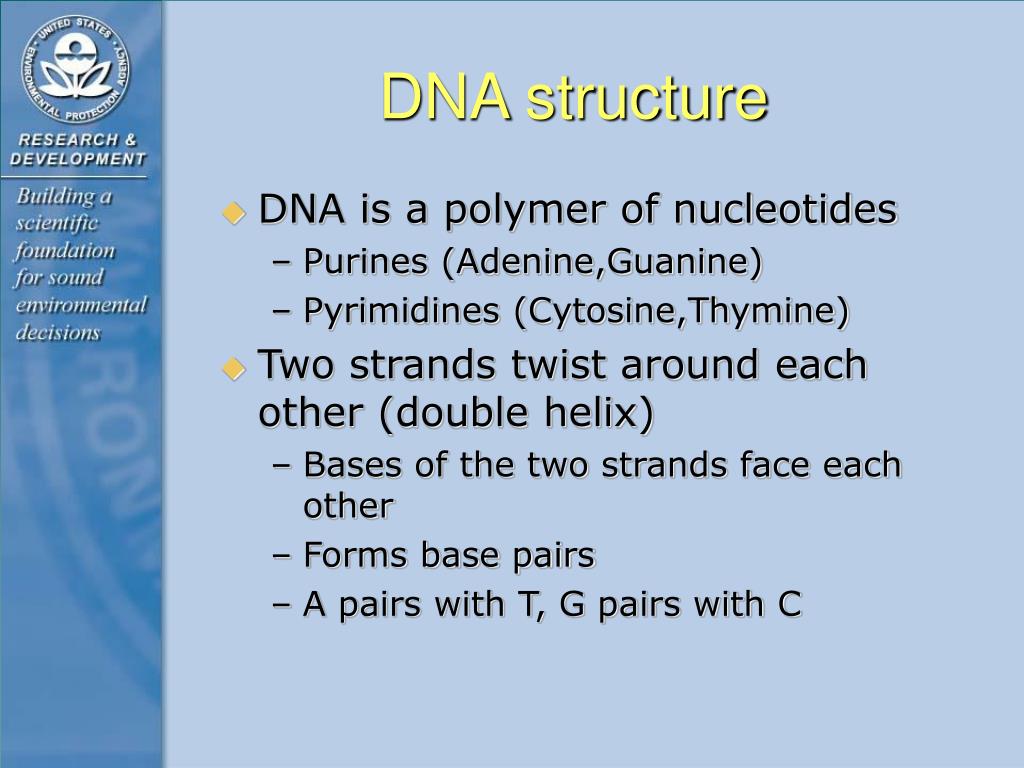 UNITED STATES ENVIRONMENTAL PROTECTION AGENCY

RESEARCH & DEVELOPMENT

Building a scientific foundation for sound environmental decisions

DNA structure

DNA is a polymer of nucleotides
– Purines (Adenine,Guanine)
– Pyrimidines (Cytosine,Thymine)

Two strands twist around each other (double helix)
– Bases of the two strands face each other
– Forms base pairs
– A pairs with T, G pairs with C